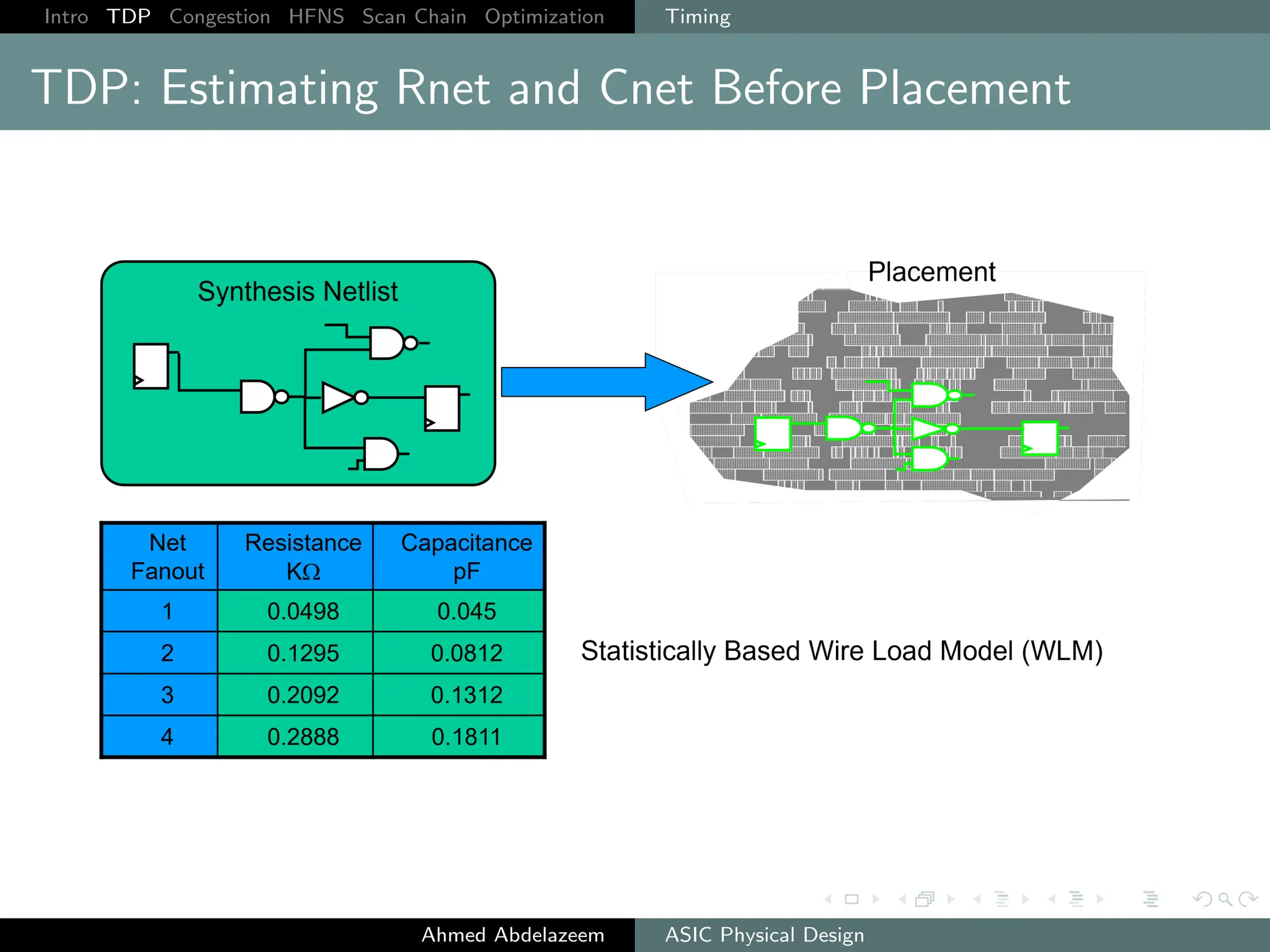 Intro TDP Congestion HFNS Scan Chain Optimization Timing

TDP: Estimating Rnet and Cnet Before Placement

Synthesis Netlist

Placement

| Net Fanout | Resistance KΩ | Capacitance pF |
|---|---|---|
| 1 | 0.0498 | 0.045 |
| 2 | 0.1295 | 0.0812 |
| 3 | 0.2092 | 0.1312 |
| 4 | 0.2888 | 0.1811 |

Statistically Based Wire Load Model (WLM)

Ahmed Abdelazeem ASIC Physical Design